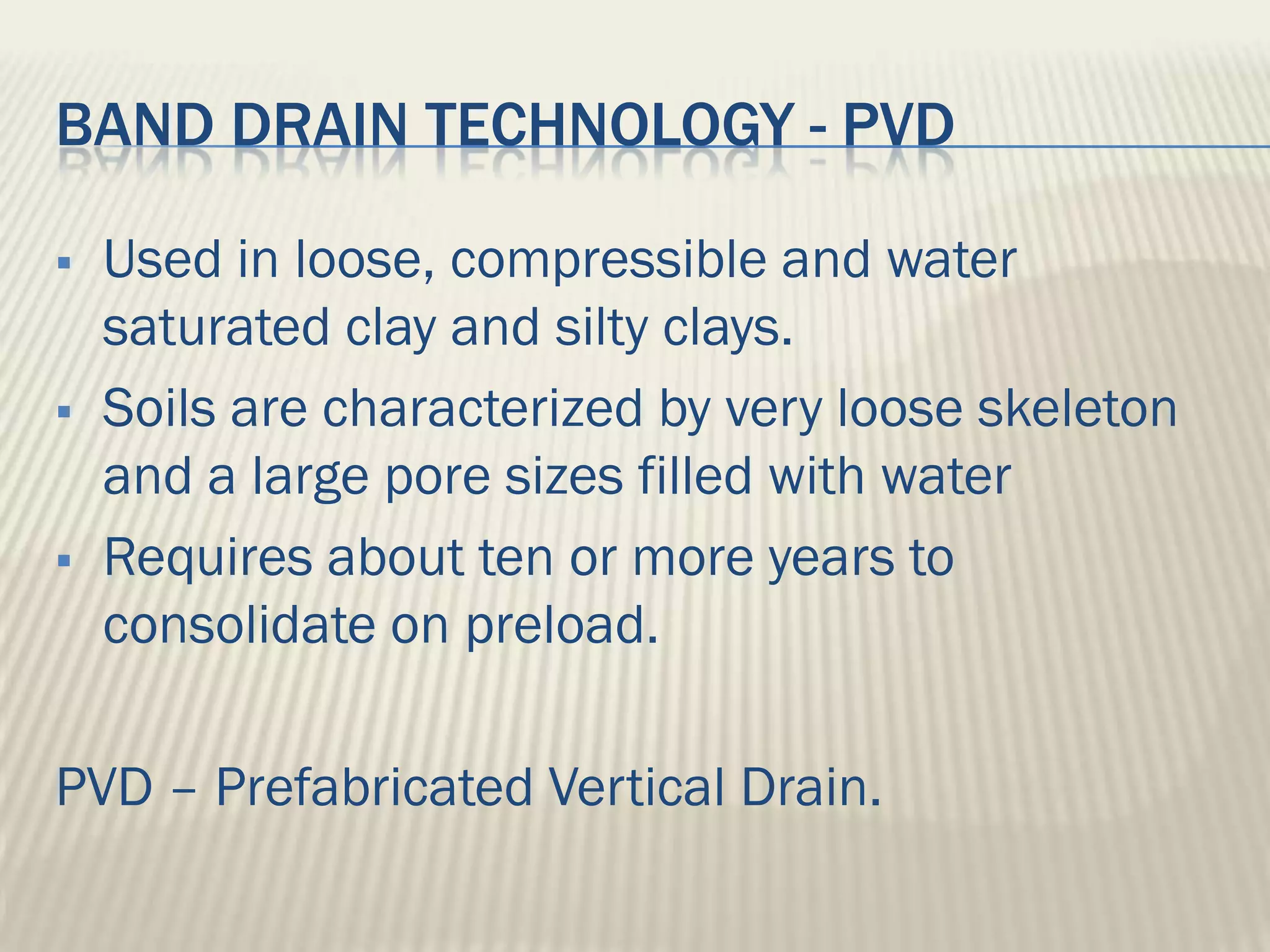 BAND DRAIN TECHNOLOGY - PVD

▪ Used in loose, compressible and water saturated clay and silty clays.

▪ Soils are characterized by very loose skeleton and a large pore sizes filled with water

▪ Requires about ten or more years to consolidate on preload.

PVD – Prefabricated Vertical Drain.